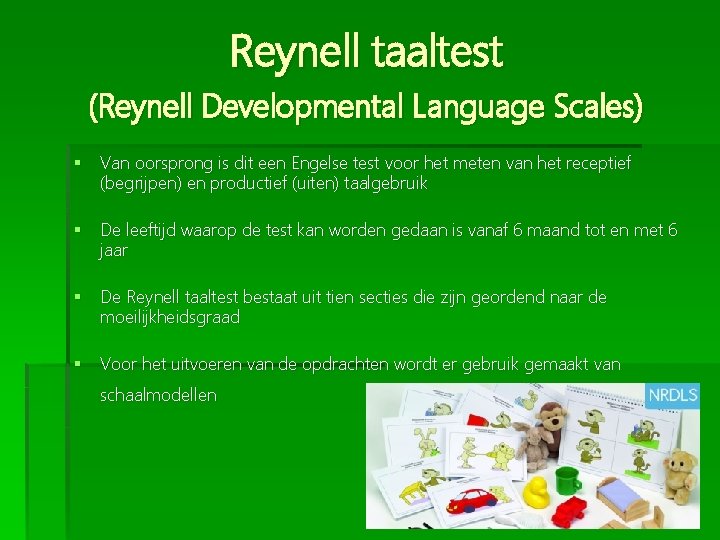 Reynell taaltest
(Reynell Developmental Language Scales)

▪ Van oorsprong is dit een Engelse test voor het meten van het receptief (begrijpen) en productief (uiten) taalgebruik

▪ De leeftijd waarop de test kan worden gedaan is vanaf 6 maand tot en met 6 jaar

▪ De Reynell taaltest bestaat uit tien secties die zijn geordend naar de moeilijkheidsgraad

▪ Voor het uitvoeren van de opdrachten wordt er gebruik gemaakt van schaalmodellen

NRDLS